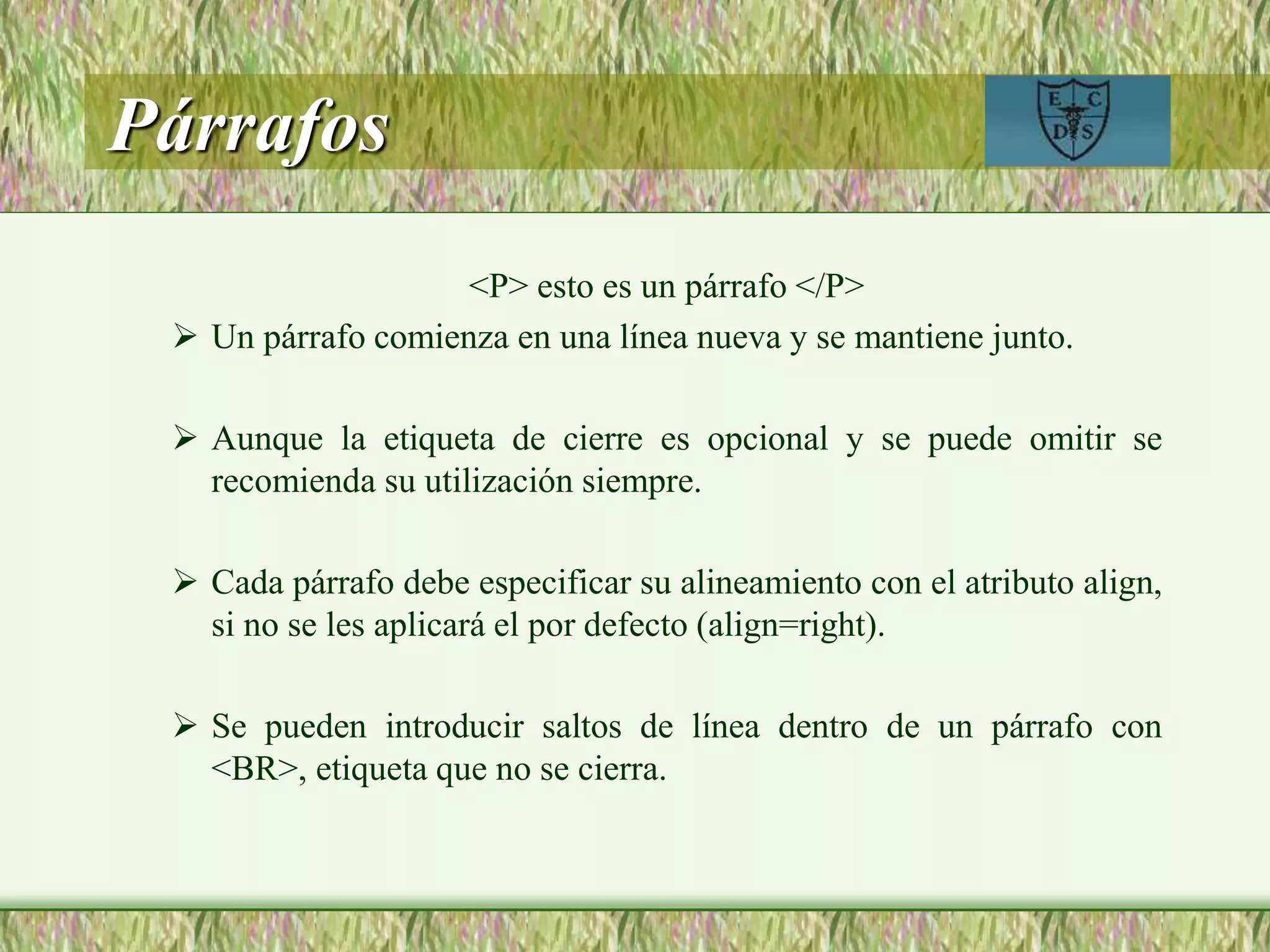 Párrafos

E C D S

<P> esto es un párrafo </P>

➢ Un párrafo comienza en una línea nueva y se mantiene junto.

➢ Aunque la etiqueta de cierre es opcional y se puede omitir se recomienda su utilización siempre.

➢ Cada párrafo debe especificar su alineamiento con el atributo align, si no se les aplicará el por defecto (align=right).

➢ Se pueden introducir saltos de línea dentro de un párrafo con <BR>, etiqueta que no se cierra.